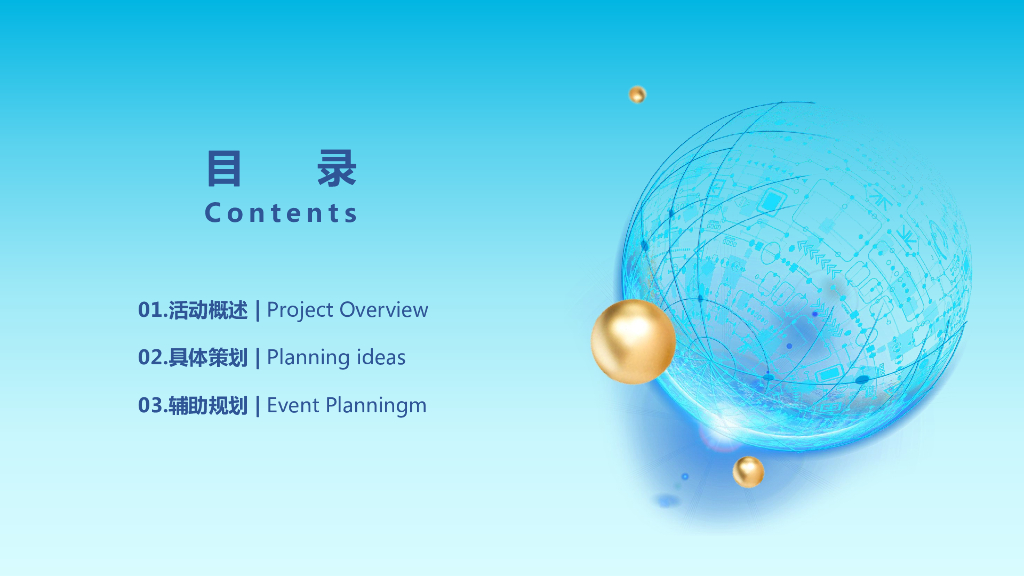 目　录
Contents

01.活动概述 | Project Overview

02.具体策划 | Planning ideas

03.辅助规划 | Event Planningm